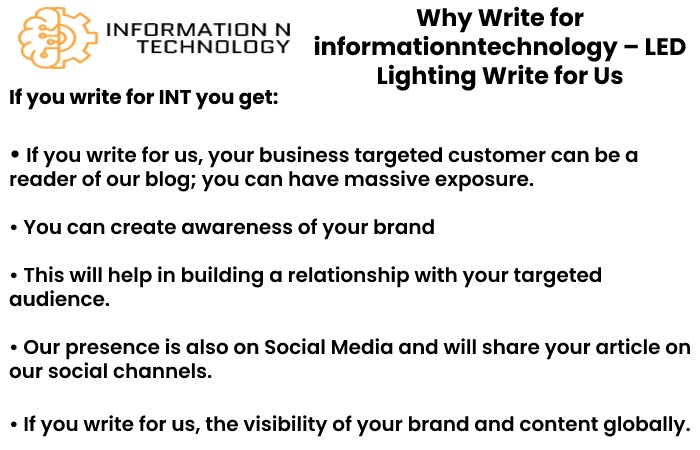 INFORMATION N TECHNOLOGY

Why Write for informationntechnology – LED Lighting Write for Us

If you write for INT you get:

• If you write for us, your business targeted customer can be a reader of our blog; you can have massive exposure.

• You can create awareness of your brand

• This will help in building a relationship with your targeted audience.

• Our presence is also on Social Media and will share your article on our social channels.

• If you write for us, the visibility of your brand and content globally.